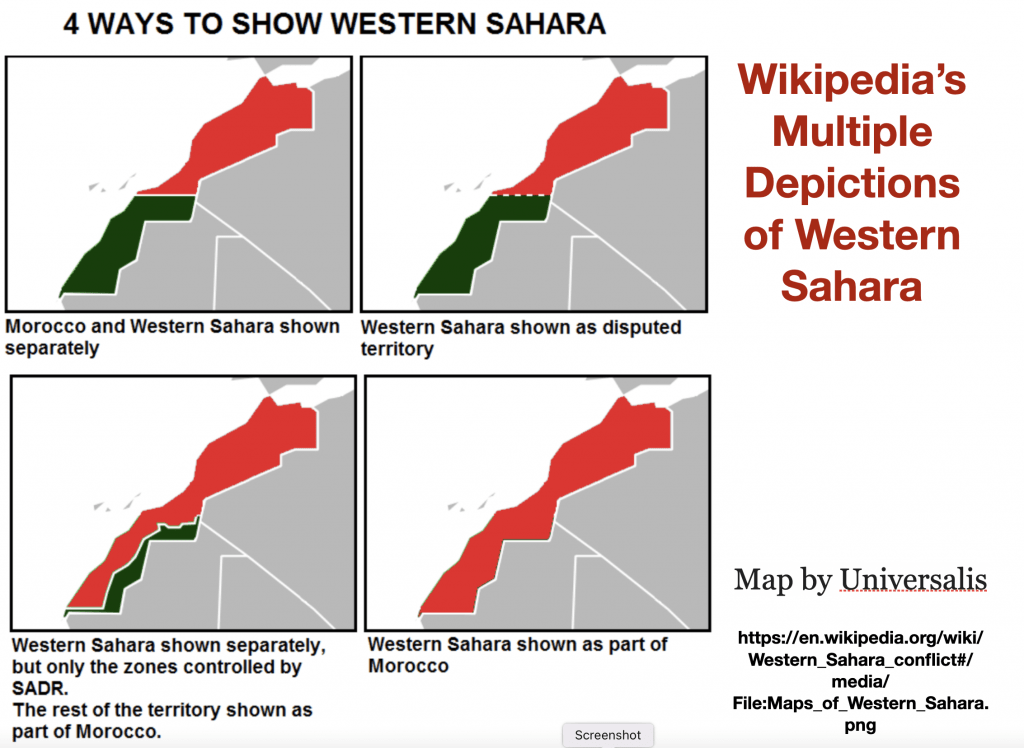 4 WAYS TO SHOW WESTERN SAHARA

Morocco and Western Sahara shown separately

Western Sahara shown as disputed territory

Western Sahara shown separately, but only the zones controlled by SADR.
The rest of the territory shown as part of Morocco.

Western Sahara shown as part of Morocco

Wikipedia's Multiple Depictions of Western Sahara

Map by Universalis

https://en.wikipedia.org/wiki/Western_Sahara_conflict#/media/File:Maps_of_Western_Sahara.png

Screenshot